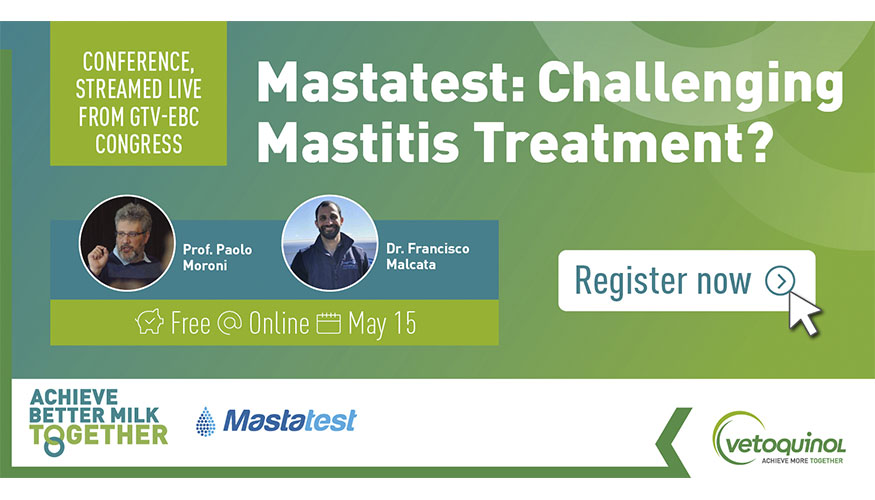 CONFERENCE, STREAMED LIVE FROM GTV-EBC CONGRESS

Mastatest: Challenging Mastitis Treatment?

Prof. Paolo Moroni

Dr. Francisco Malcata

Free @ Online May 15

Register now

ACHIEVE BETTER MILK TOGETHER

Mastatest

vetoquinol
ACHIEVE MORE TOGETHER